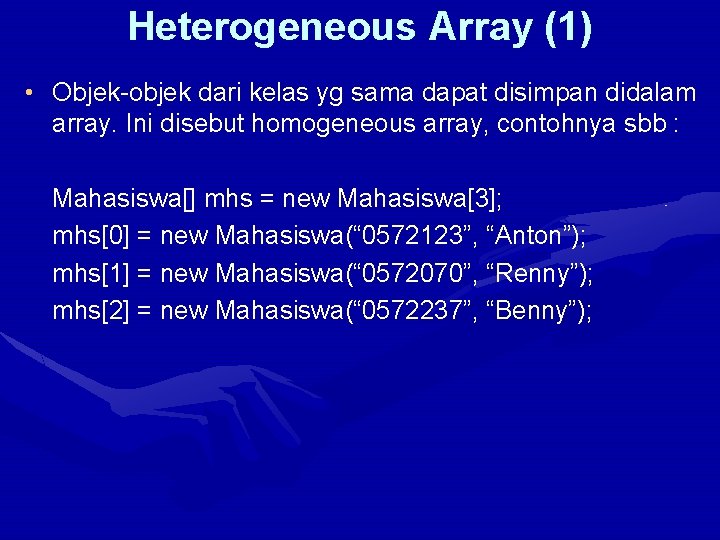 Heterogeneous Array (1)

• Objek-objek dari kelas yg sama dapat disimpan didalam array. Ini disebut homogeneous array, contohnya sbb :

Mahasiswa[] mhs = new Mahasiswa[3];
mhs[0] = new Mahasiswa("0572123", "Anton");
mhs[1] = new Mahasiswa("0572070", "Renny");
mhs[2] = new Mahasiswa("0572237", "Benny");